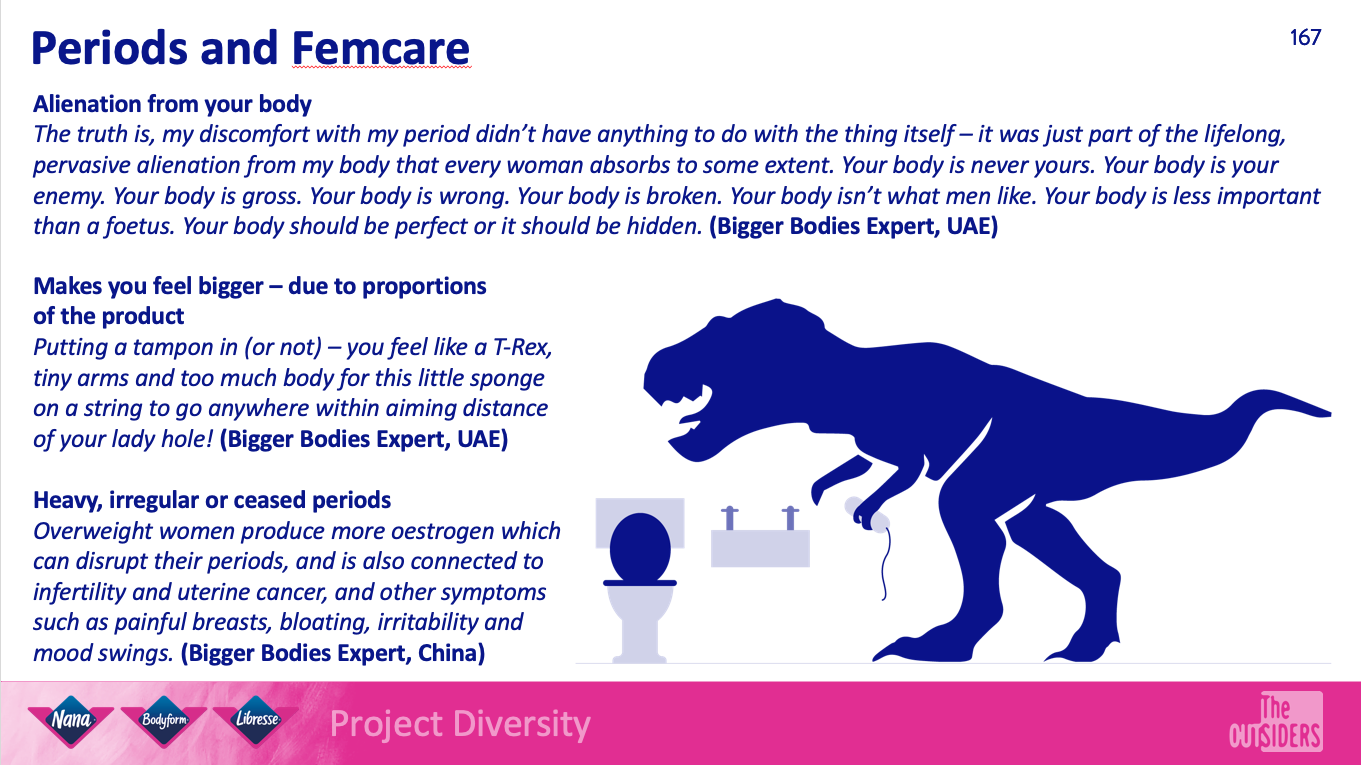 Periods and Femcare

167

Alienation from your body
The truth is, my discomfort with my period didn't have anything to do with the thing itself – it was just part of the lifelong, pervasive alienation from my body that every woman absorbs to some extent. Your body is never yours. Your body is your enemy. Your body is gross. Your body is wrong. Your body is broken. Your body isn't what men like. Your body is less important than a foetus. Your body should be perfect or it should be hidden. (Bigger Bodies Expert, UAE)

Makes you feel bigger – due to proportions of the product
Putting a tampon in (or not) – you feel like a T-Rex, tiny arms and too much body for this little sponge on a string to go anywhere within aiming distance of your lady hole! (Bigger Bodies Expert, UAE)

Heavy, irregular or ceased periods
Overweight women produce more oestrogen which can disrupt their periods, and is also connected to infertility and uterine cancer, and other symptoms such as painful breasts, bloating, irritability and mood swings. (Bigger Bodies Expert, China)

Nana Bodyform Libresse Project Diversity

The OUTSIDERS